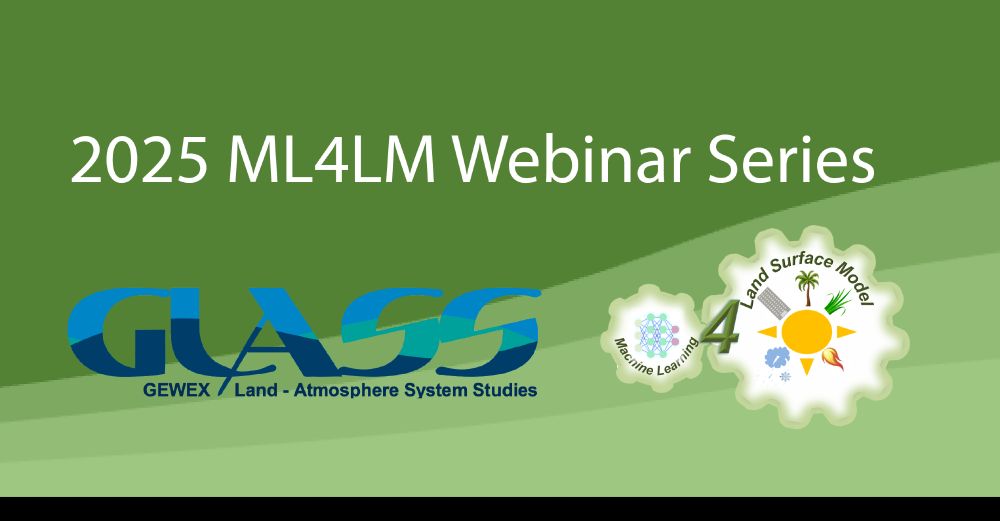 2025 ML4LM Webinar Series

GLASS
GEWEX Land - Atmosphere System Studies

Machine Learning 4 Land Surface Model